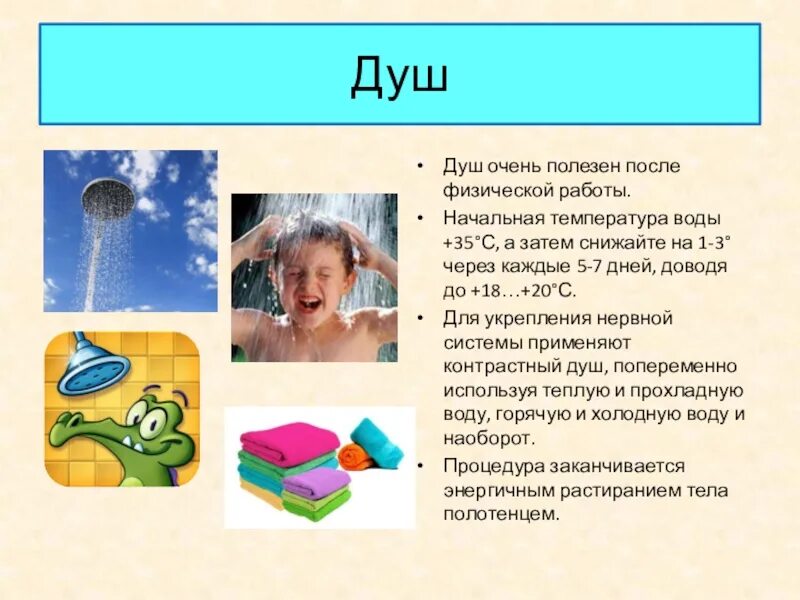 Душ

• Душ очень полезен после физической работы.
• Начальная температура воды +35°С, а затем снижайте на 1-3° через каждые 5-7 дней, доводя до +18…+20°С.
• Для укрепления нервной системы применяют контрастный душ, попеременно используя теплую и прохладную воду, горячую и холодную воду и наоборот.
• Процедура заканчивается энергичным растиранием тела полотенцем.